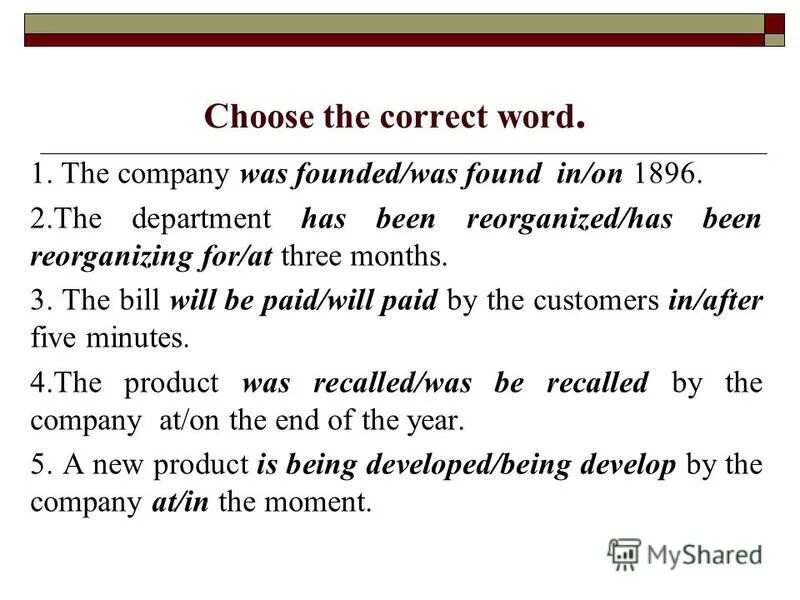 Choose the correct word.

1. The company was founded/was found in/on 1896.

2.The department has been reorganized/has been reorganizing for/at three months.

3. The bill will be paid/will paid by the customers in/after five minutes.

4.The product was recalled/was be recalled by the company at/on the end of the year.

5. A new product is being developed/being develop by the company at/in the moment.

MyShared